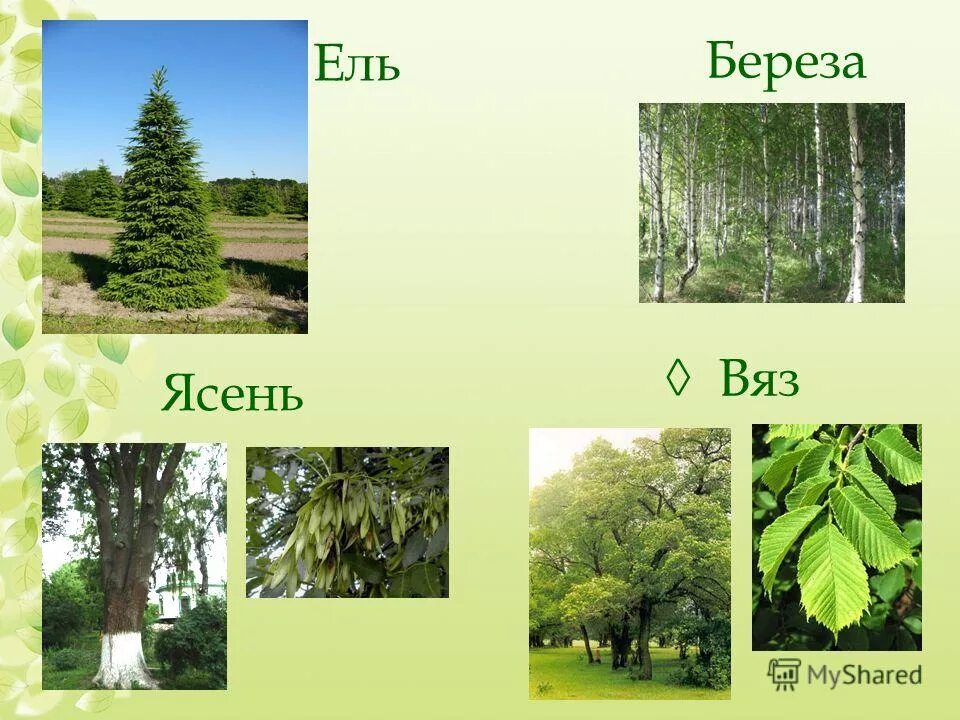 Ель

Береза

Ясень

◊ Вяз

MyShared